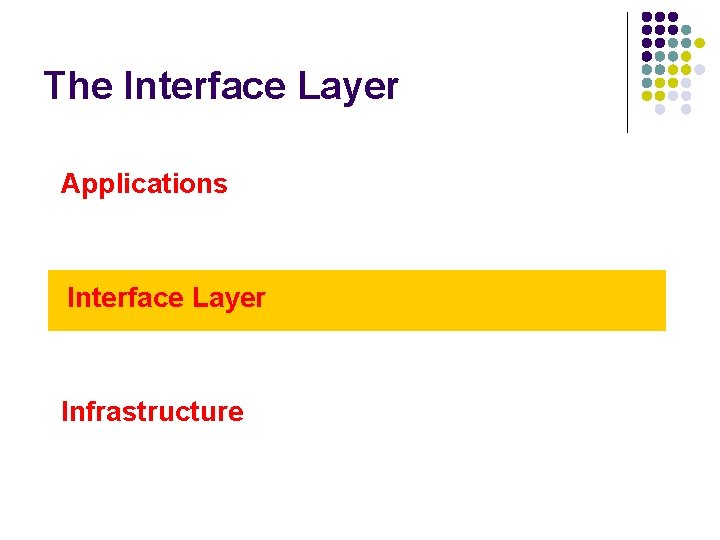 The Interface Layer

Applications

Interface Layer

Infrastructure